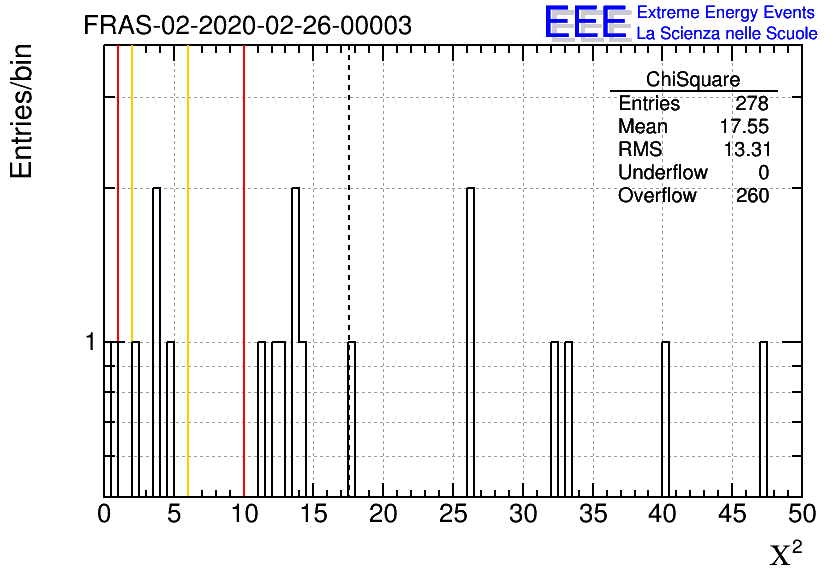 FRAS-02-2020-02-26-00003

EEE Extreme Energy Events
La Scienza nelle Scuole

Entries/bin

| ChiSquare | |
|---|---|
| Entries | 278 |
| Mean | 17.55 |
| RMS | 13.31 |
| Underflow | 0 |
| Overflow | 260 |

1

0 5 10 15 20 25 30 35 40 45 50

$X^2$